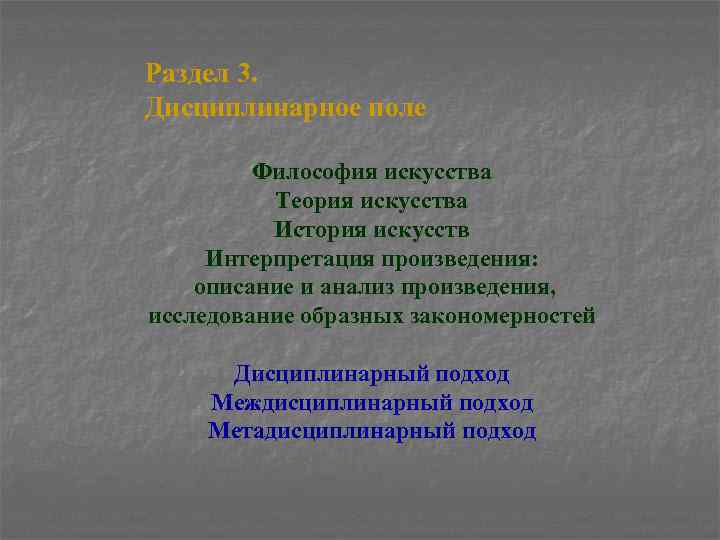 Раздел 3.
Дисциплинарное поле

Философия искусства
Теория искусства
История искусств
Интерпретация произведения:
описание и анализ произведения,
исследование образных закономерностей

Дисциплинарный подход
Междисциплинарный подход
Метадисциплинарный подход